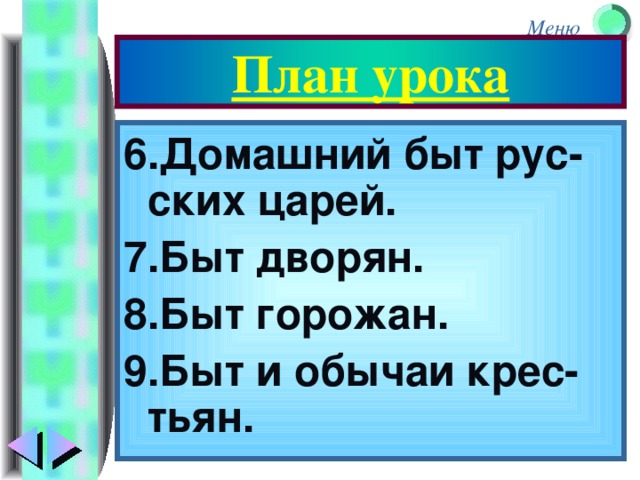 Меню

План урока

6.Домашний быт русских царей.
7.Быт дворян.
8.Быт горожан.
9.Быт и обычаи крестьян.